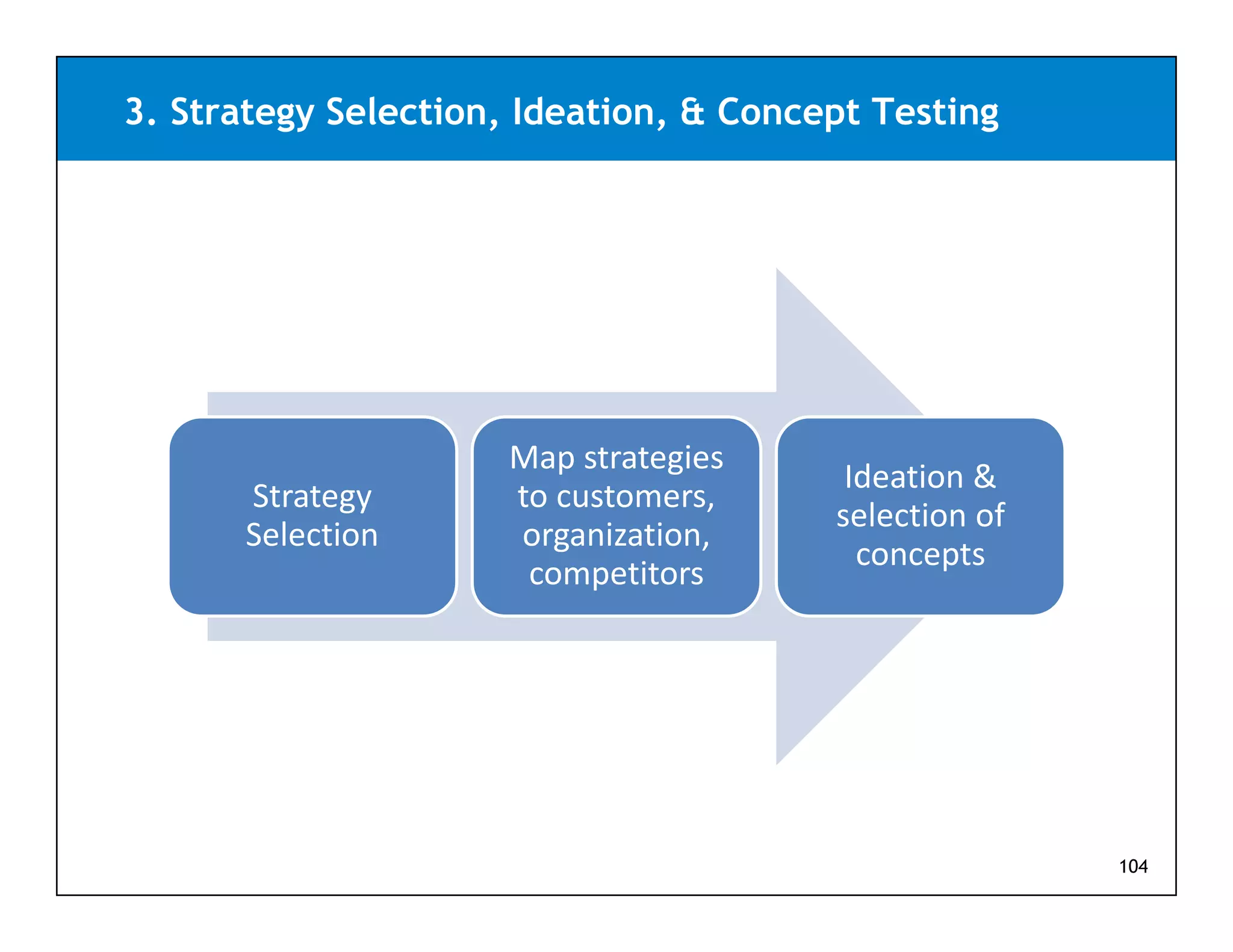 3. Strategy Selection, Ideation, & Concept Testing

Strategy Selection

Map strategies to customers, organization, competitors

Ideation & selection of concepts

104